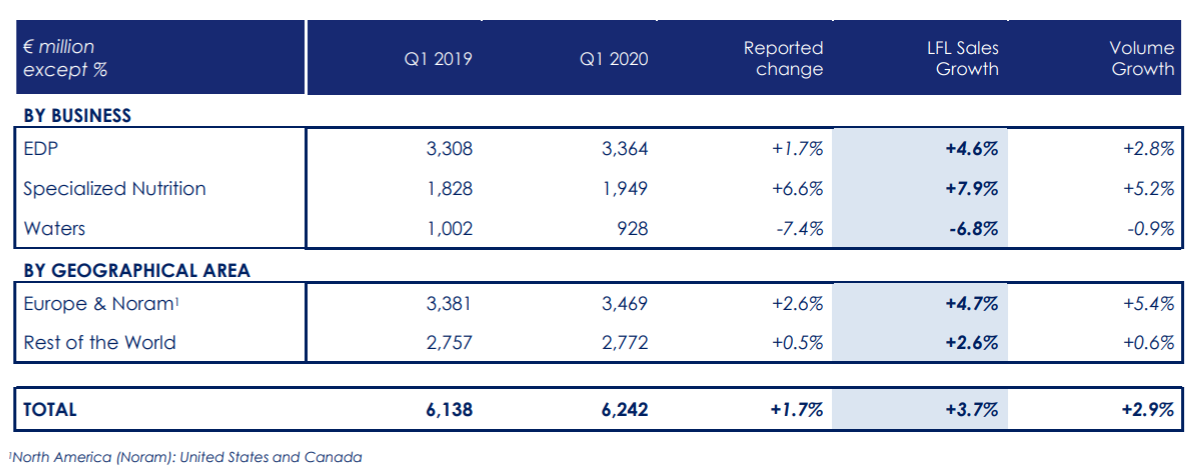 | € million except % | Q1 2019 | Q1 2020 | Reported change | LFL Sales Growth | Volume Growth |
|---|---|---|---|---|---|
| **BY BUSINESS** | | | | | |
| EDP | 3,308 | 3,364 | +1.7% | **+4.6%** | +2.8% |
| Specialized Nutrition | 1,828 | 1,949 | +6.6% | **+7.9%** | +5.2% |
| Waters | 1,002 | 928 | -7.4% | **-6.8%** | -0.9% |
| **BY GEOGRAPHICAL AREA** | | | | | |
| Europe & Noram¹ | 3,381 | 3,469 | +2.6% | **+4.7%** | +5.4% |
| Rest of the World | 2,757 | 2,772 | +0.5% | **+2.6%** | +0.6% |
| **TOTAL** | **6,138** | **6,242** | **+1.7%** | **+3.7%** | **+2.9%** |

¹North America (Noram): United States and Canada